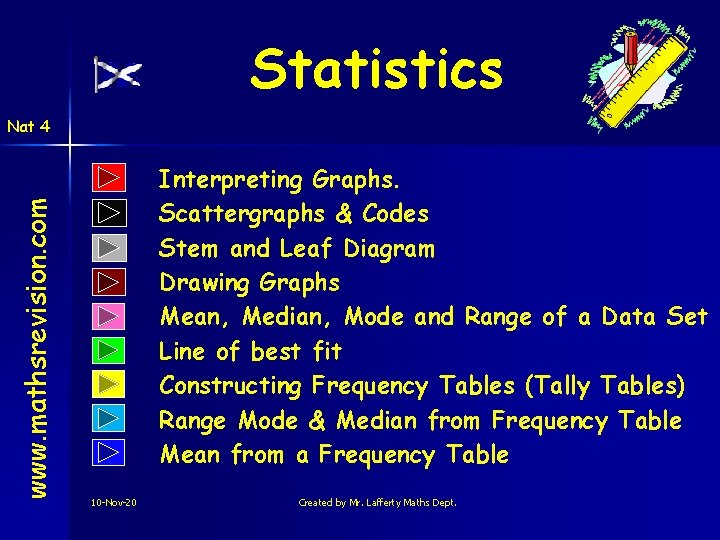 Statistics

Nat 4

www.mathsrevision.com

Interpreting Graphs.
Scattergraphs & Codes
Stem and Leaf Diagram
Drawing Graphs
Mean, Median, Mode and Range of a Data Set
Line of best fit
Constructing Frequency Tables (Tally Tables)
Range Mode & Median from Frequency Table
Mean from a Frequency Table

10-Nov-20

Created by Mr. Lafferty Maths Dept.